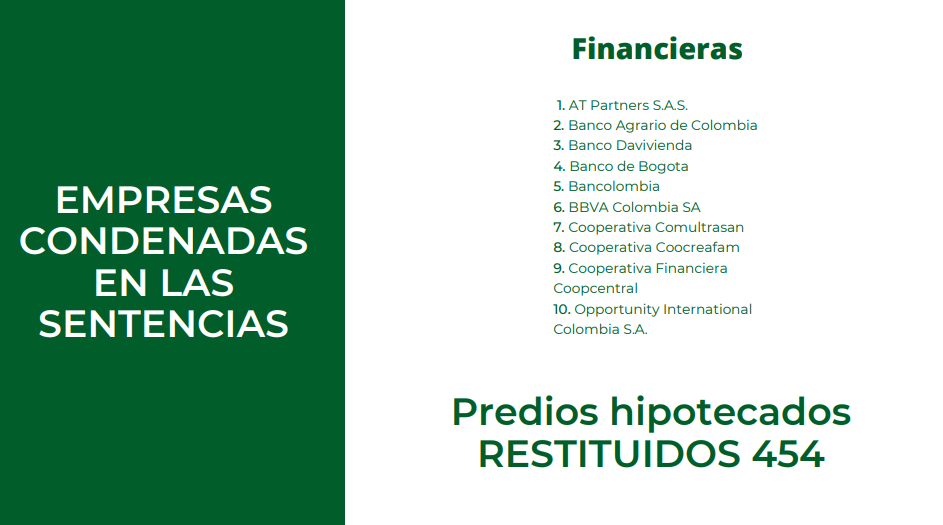 EMPRESAS CONDENADAS EN LAS SENTENCIAS

Financieras

1. AT Partners S.A.S.
2. Banco Agrario de Colombia
3. Banco Davivienda
4. Banco de Bogota
5. Bancolombia
6. BBVA Colombia SA
7. Cooperativa Comultrasan
8. Cooperativa Coocreafam
9. Cooperativa Financiera Coopcentral
10. Opportunity International Colombia S.A.

Predios hipotecados RESTITUIDOS 454